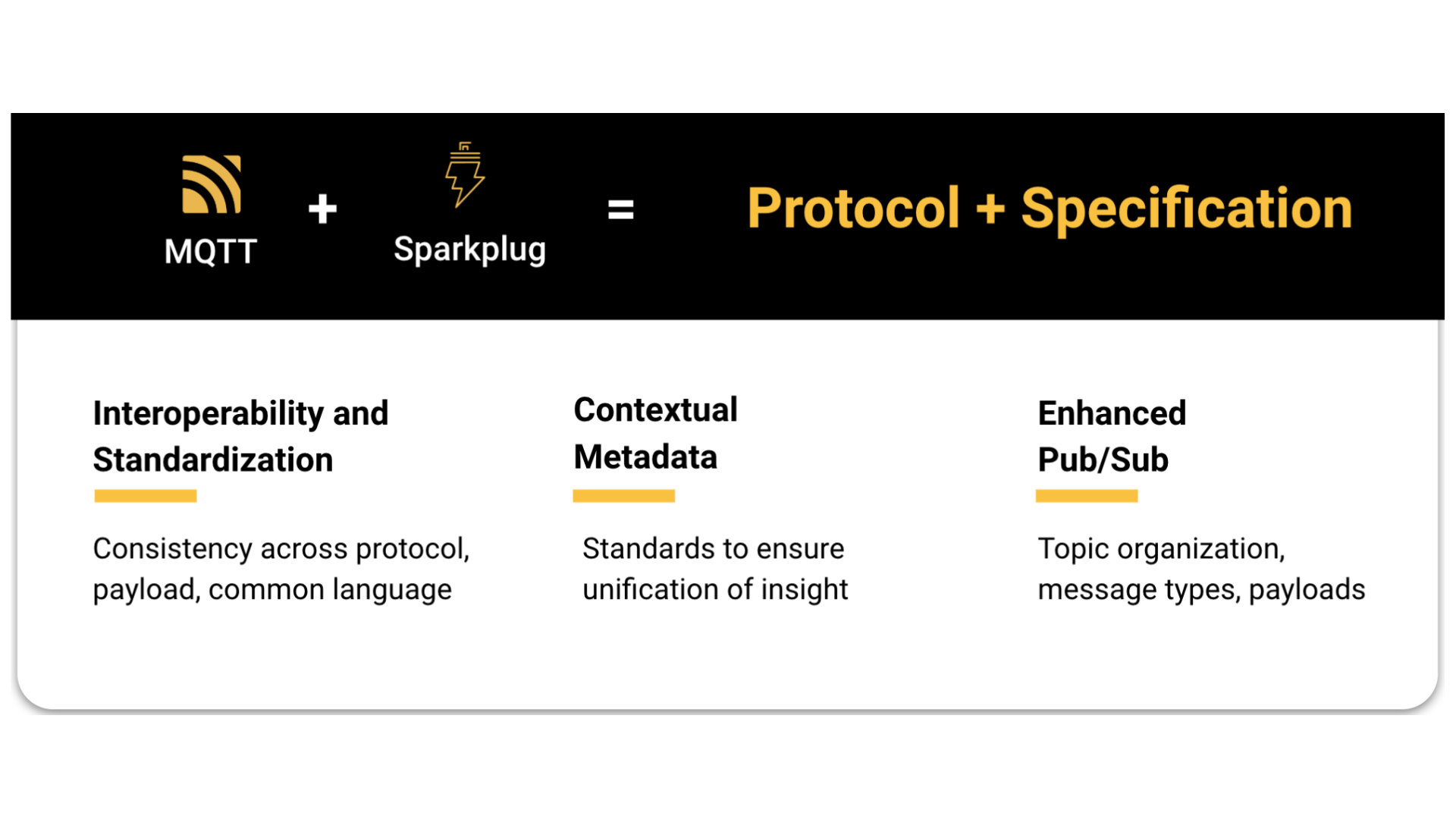 MQTT + Sparkplug = Protocol + Specification

Interoperability and Standardization

Consistency across protocol, payload, common language

Contextual Metadata

Standards to ensure unification of insight

Enhanced Pub/Sub

Topic organization, message types, payloads